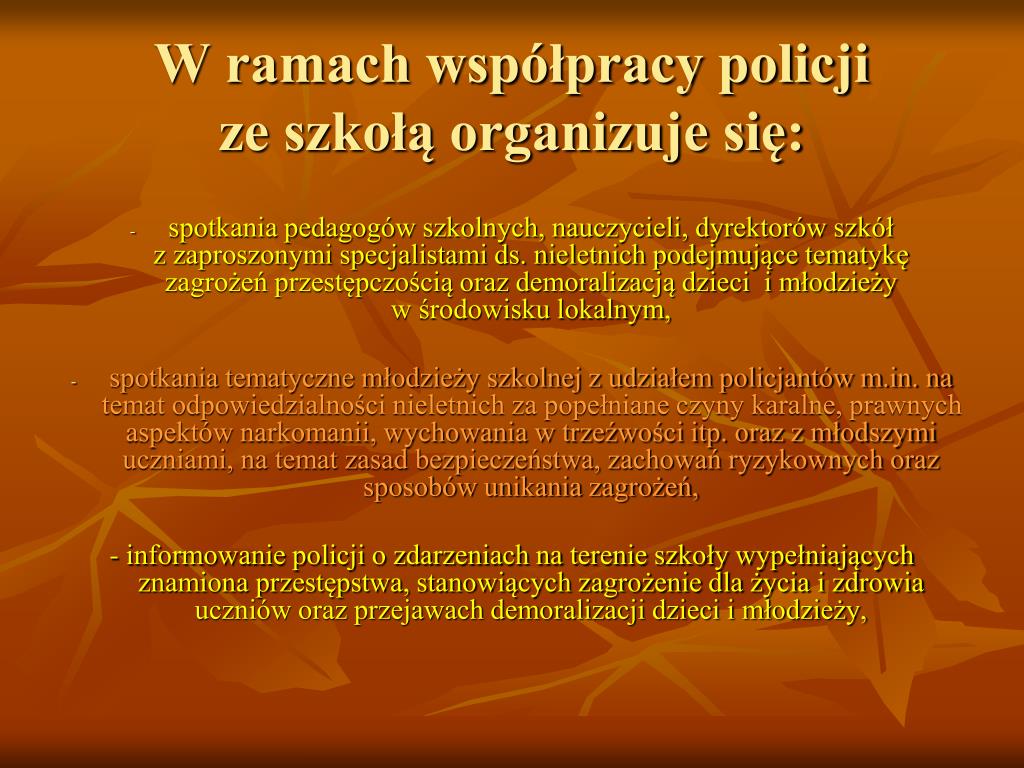 W ramach współpracy policji ze szkołą organizuje się:

- spotkania pedagogów szkolnych, nauczycieli, dyrektorów szkół z zaproszonymi specjalistami ds. nieletnich podejmujące tematykę zagrożeń przestępczością oraz demoralizacją dzieci i młodzieży w środowisku lokalnym,

- spotkania tematyczne młodzieży szkolnej z udziałem policjantów m.in. na temat odpowiedzialności nieletnich za popełniane czyny karalne, prawnych aspektów narkomanii, wychowania w trzeźwości itp. oraz z młodszymi uczniami, na temat zasad bezpieczeństwa, zachowań ryzykownych oraz sposobów unikania zagrożeń,

- informowanie policji o zdarzeniach na terenie szkoły wypełniających znamiona przestępstwa, stanowiących zagrożenie dla życia i zdrowia uczniów oraz przejawach demoralizacji dzieci i młodzieży,